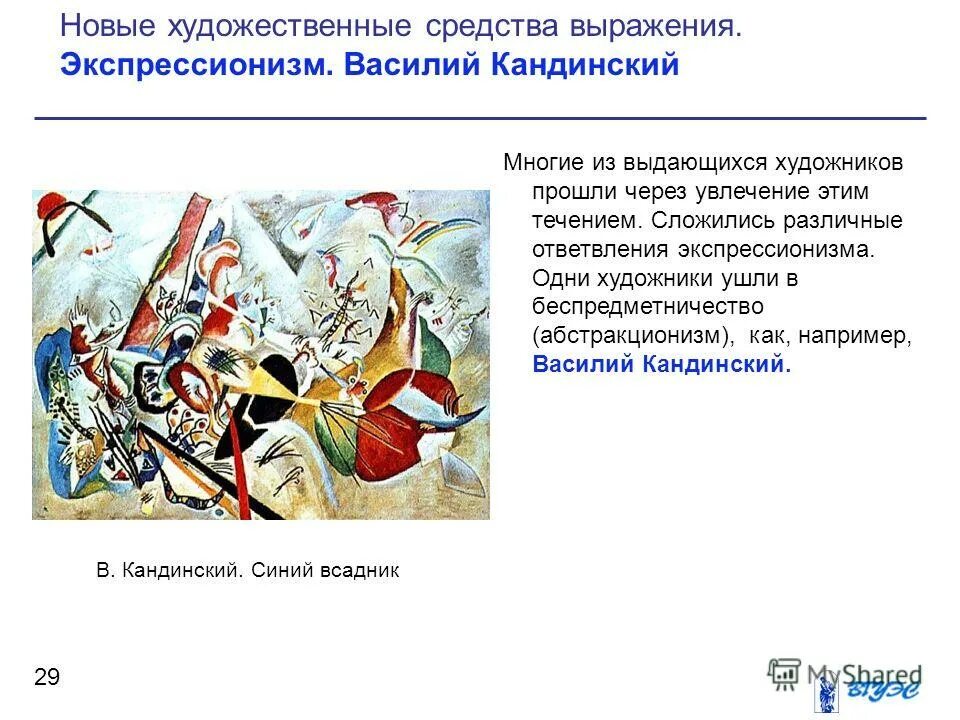 Новые художественные средства выражения. Экспрессионизм. Василий Кандинский

Многие из выдающихся художников прошли через увлечение этим течением. Сложились различные ответвления экспрессионизма. Одни художники ушли в беспредметничество (абстракционизм), как, например, Василий Кандинский.

В. Кандинский. Синий всадник

29

MyShared

ВГУЭС